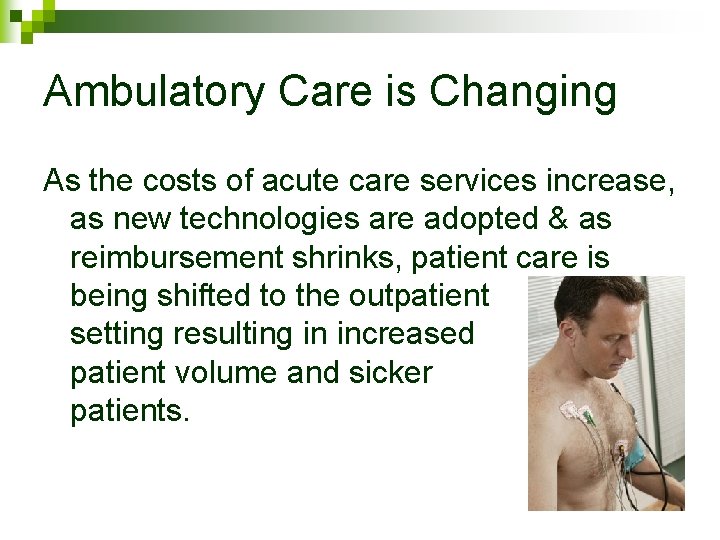 Ambulatory Care is Changing

As the costs of acute care services increase, as new technologies are adopted & as reimbursement shrinks, patient care is being shifted to the outpatient setting resulting in increased patient volume and sicker patients.